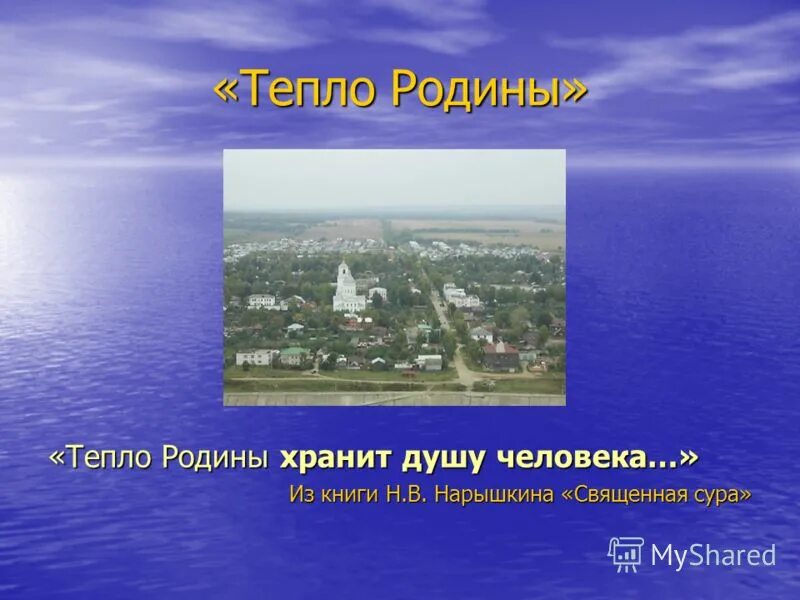 «Тепло Родины»

«Тепло Родины хранит душу человека…»

Из книги Н.В. Нарышкина «Священная сура»

MyShared